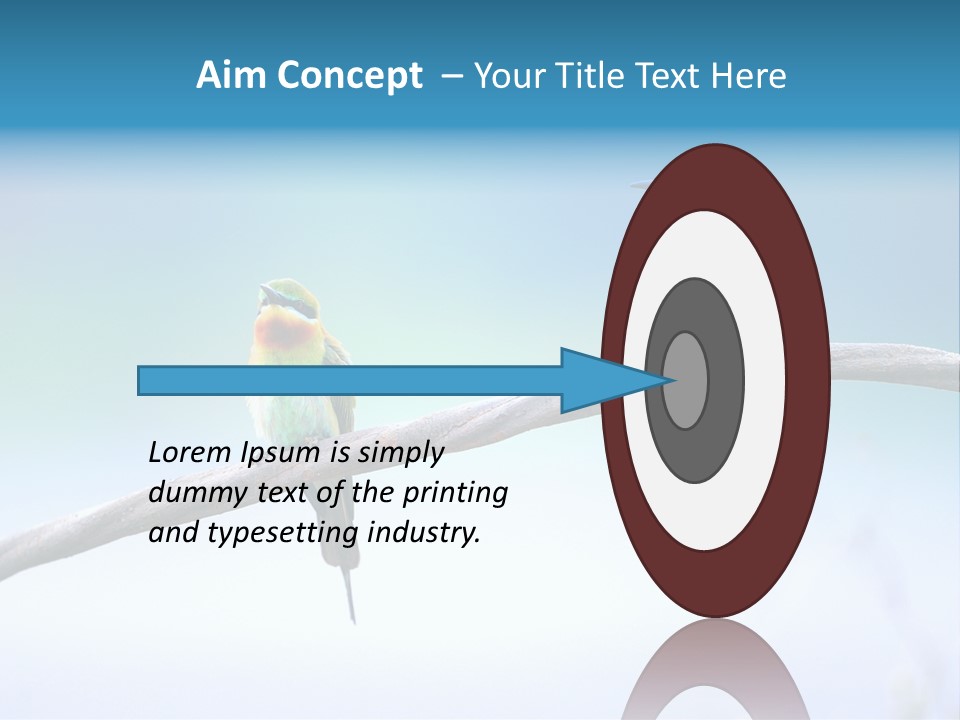 Aim Concept – Your Title Text Here

Lorem Ipsum is simply dummy text of the printing and typesetting industry.